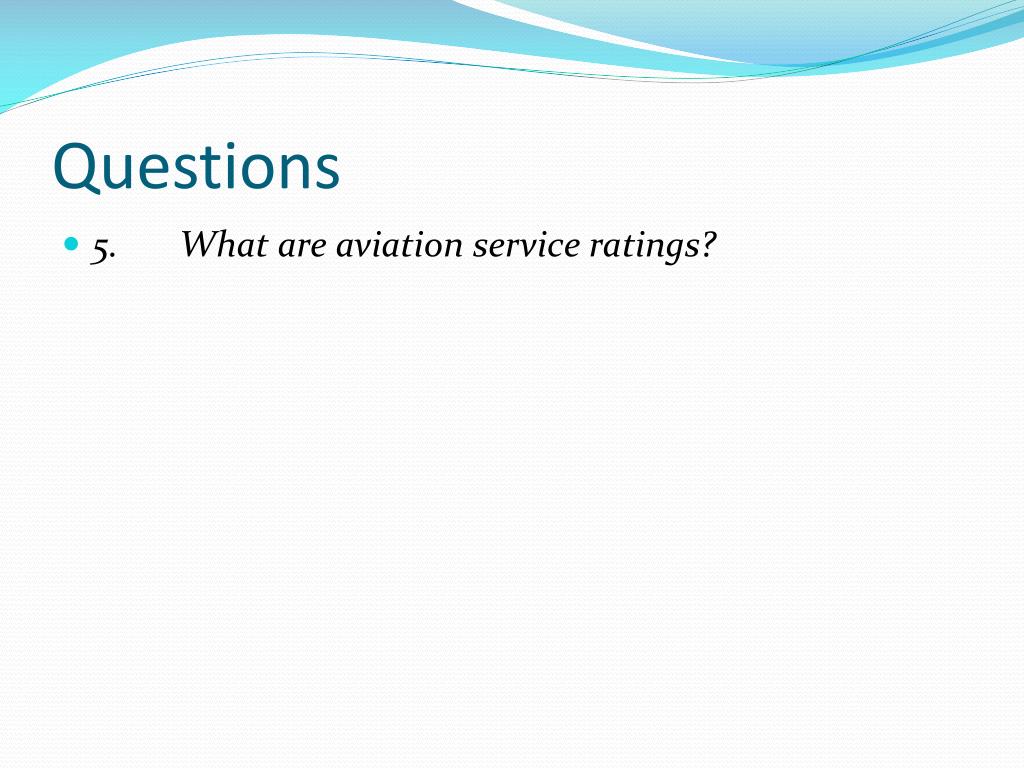 Questions

5. What are aviation service ratings?